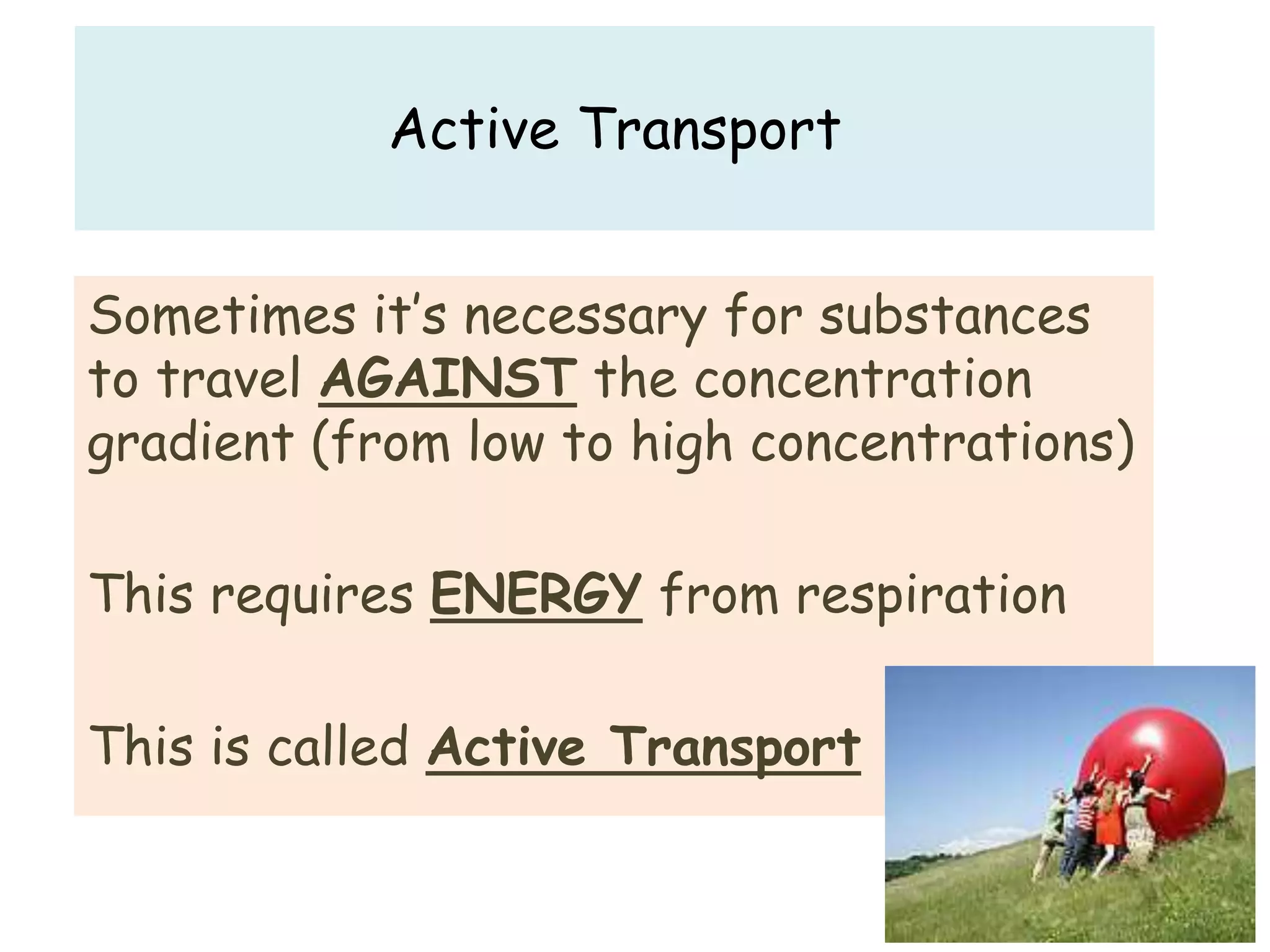 Active Transport

Sometimes it's necessary for substances to travel AGAINST the concentration gradient (from low to high concentrations)

This requires ENERGY from respiration

This is called Active Transport